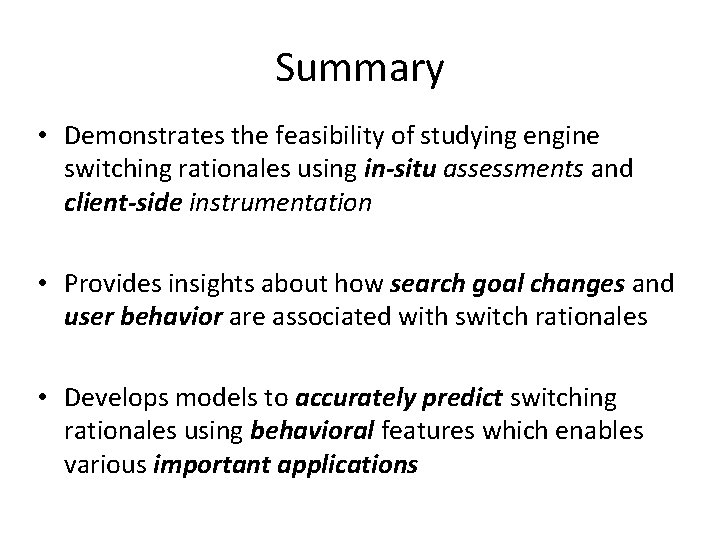 Summary

• Demonstrates the feasibility of studying engine switching rationales using in-situ assessments and client-side instrumentation

• Provides insights about how search goal changes and user behavior are associated with switch rationales

• Develops models to accurately predict switching rationales using behavioral features which enables various important applications